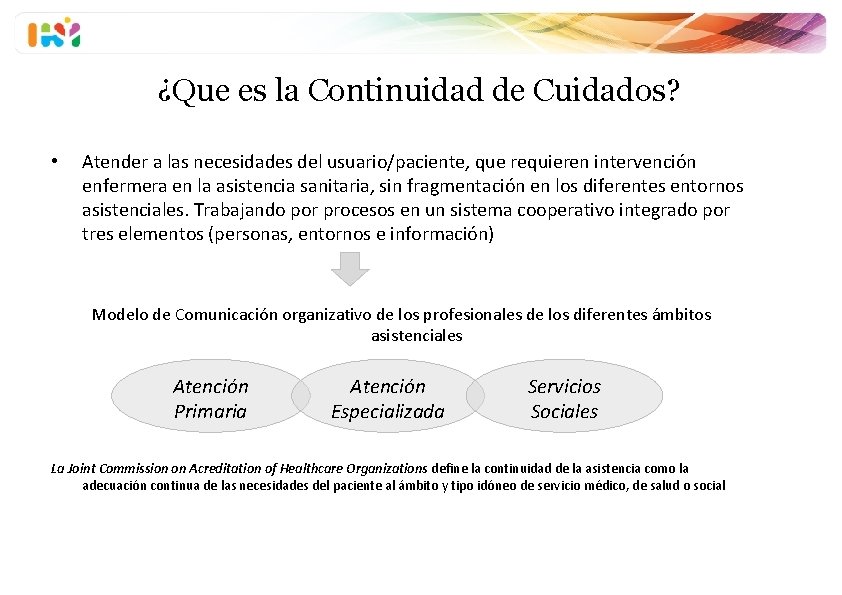 ¿Que es la Continuidad de Cuidados?

• Atender a las necesidades del usuario/paciente, que requieren intervención enfermera en la asistencia sanitaria, sin fragmentación en los diferentes entornos asistenciales. Trabajando por procesos en un sistema cooperativo integrado por tres elementos (personas, entornos e información)

Modelo de Comunicación organizativo de los profesionales de los diferentes ámbitos asistenciales

Atención Primaria

Atención Especializada

Servicios Sociales

La Joint Commission on Acreditation of Healthcare Organizations define la continuidad de la asistencia como la adecuación continua de las necesidades del paciente al ámbito y tipo idóneo de servicio médico, de salud o social